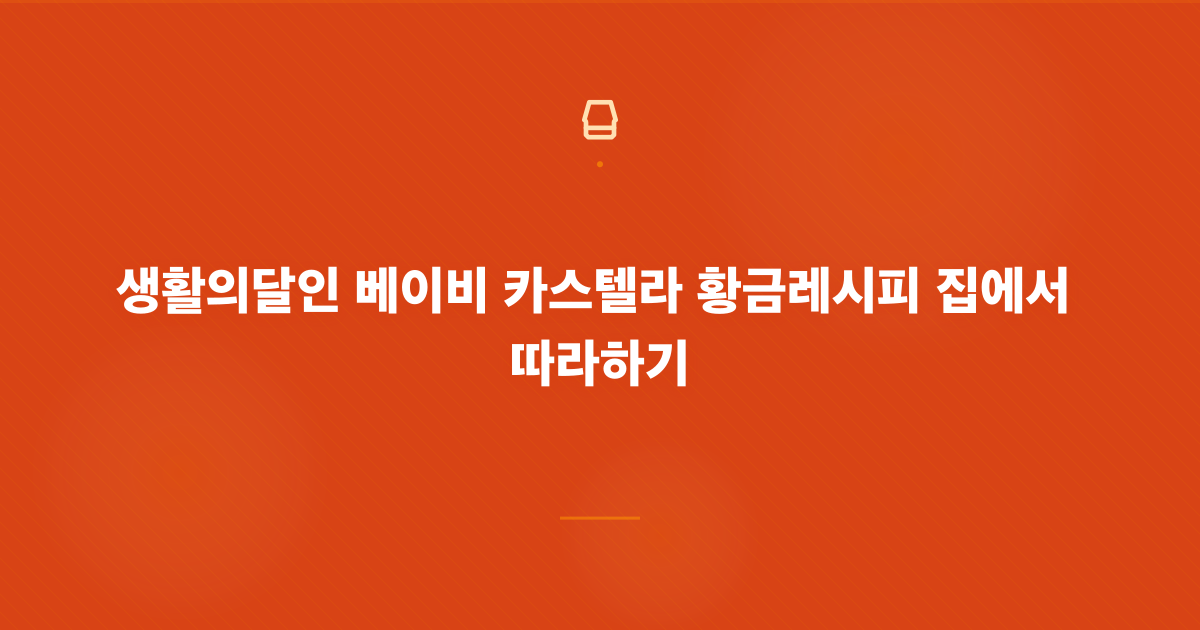 생활의달인 베이비 카스텔라 황금레시피 집에서 따라하기